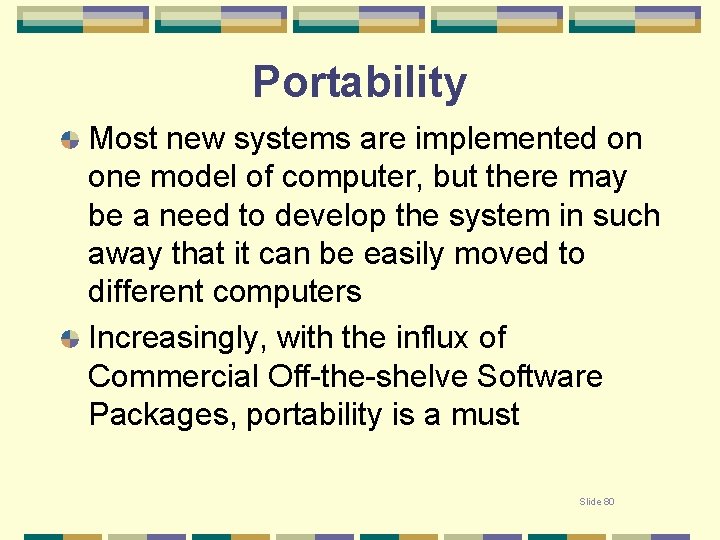 Portability

Most new systems are implemented on one model of computer, but there may be a need to develop the system in such away that it can be easily moved to different computers

Increasingly, with the influx of Commercial Off-the-shelve Software Packages, portability is a must

Slide 80